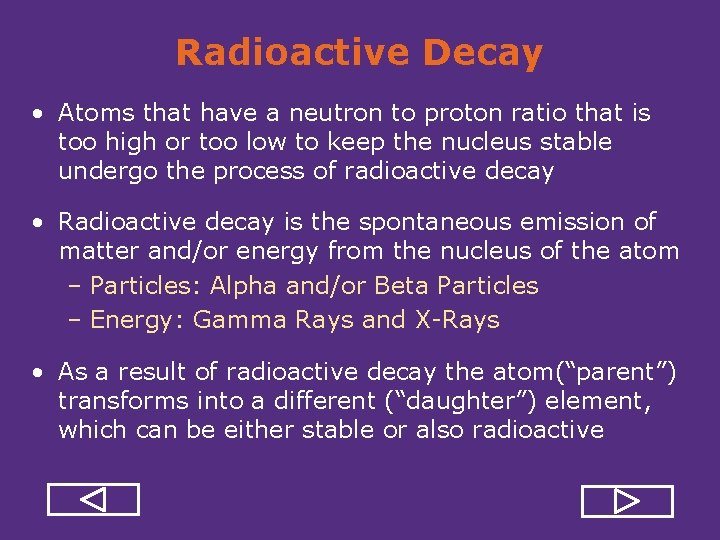 Radioactive Decay

• Atoms that have a neutron to proton ratio that is too high or too low to keep the nucleus stable undergo the process of radioactive decay

• Radioactive decay is the spontaneous emission of matter and/or energy from the nucleus of the atom
– Particles: Alpha and/or Beta Particles
– Energy: Gamma Rays and X-Rays

• As a result of radioactive decay the atom(“parent”) transforms into a different (“daughter”) element, which can be either stable or also radioactive